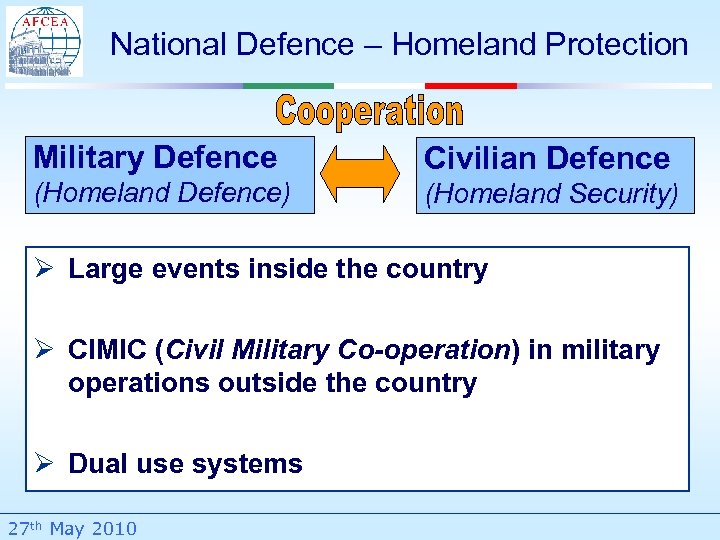 AFCEA

National Defence – Homeland Protection

Cooperation

Military Defence
(Homeland Defence)

Civilian Defence
(Homeland Security)

➢ Large events inside the country

➢ CIMIC (Civil Military Co-operation) in military operations outside the country

➢ Dual use systems

27th May 2010